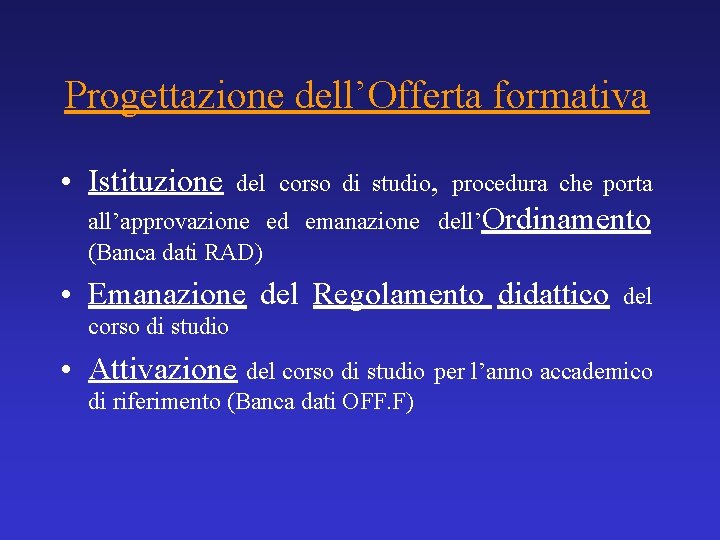 Progettazione dell’Offerta formativa

• Istituzione del corso di studio, procedura che porta all’approvazione ed emanazione dell’Ordinamento (Banca dati RAD)

• Emanazione del Regolamento didattico del corso di studio

• Attivazione del corso di studio per l’anno accademico di riferimento (Banca dati OFF.F)